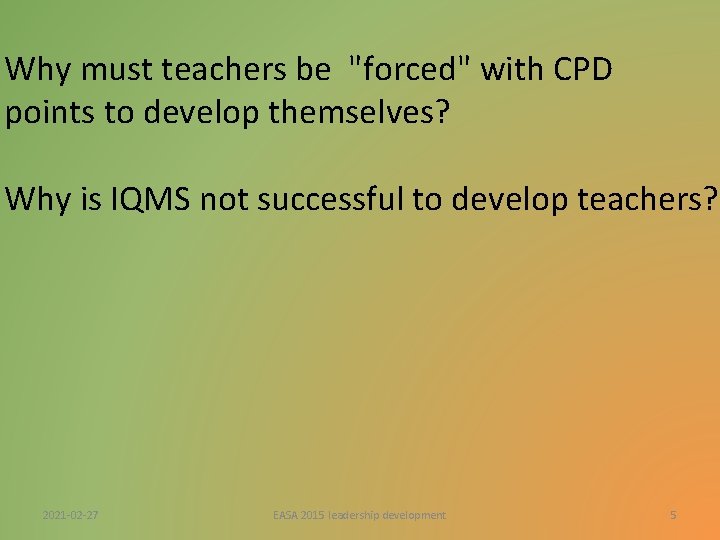 Why must teachers be "forced" with CPD points to develop themselves?

Why is IQMS not successful to develop teachers?

2021-02-27

EASA 2015 leadership development

5